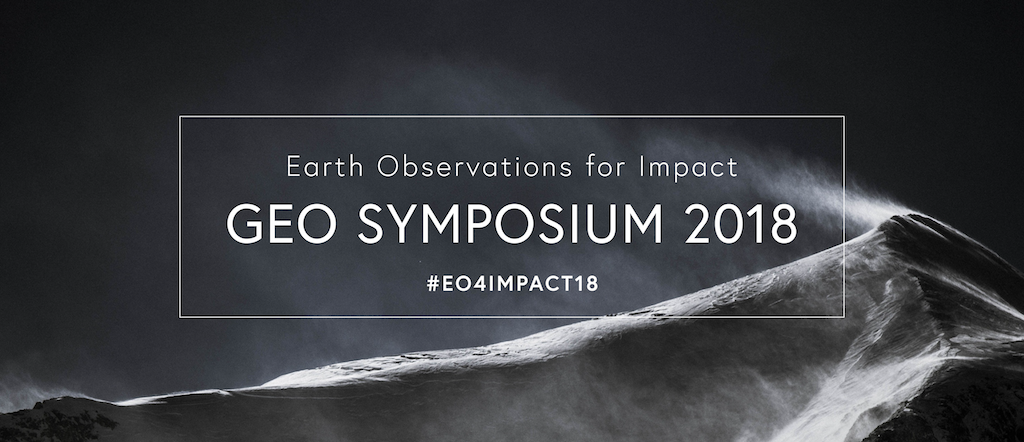 Earth Observations for Impact

GEO SYMPOSIUM 2018

#EO4IMPACT18